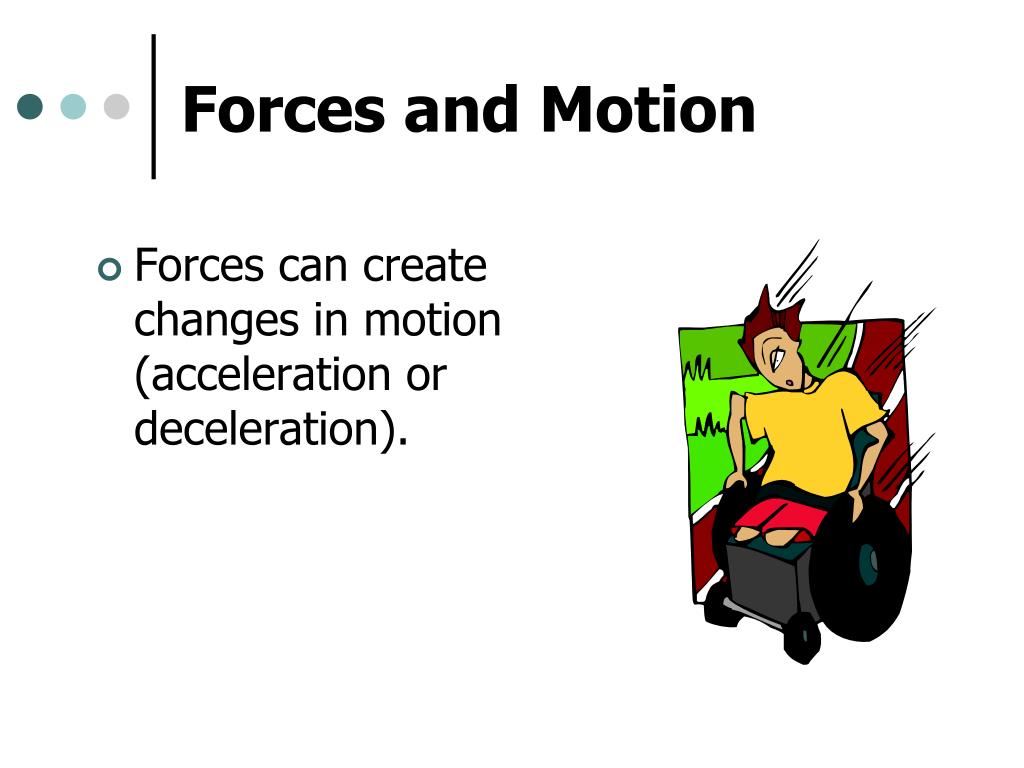 Forces and Motion

Forces can create changes in motion (acceleration or deceleration).